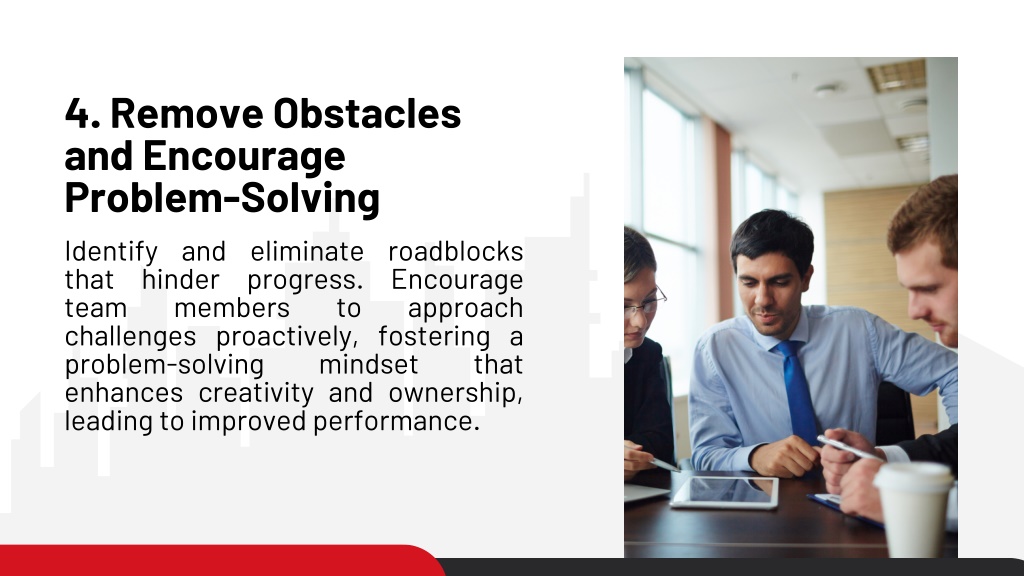 4. Remove Obstacles and Encourage Problem-Solving

Identify and eliminate roadblocks that hinder progress. Encourage team members to approach challenges proactively, fostering a problem-solving mindset that enhances creativity and ownership, leading to improved performance.